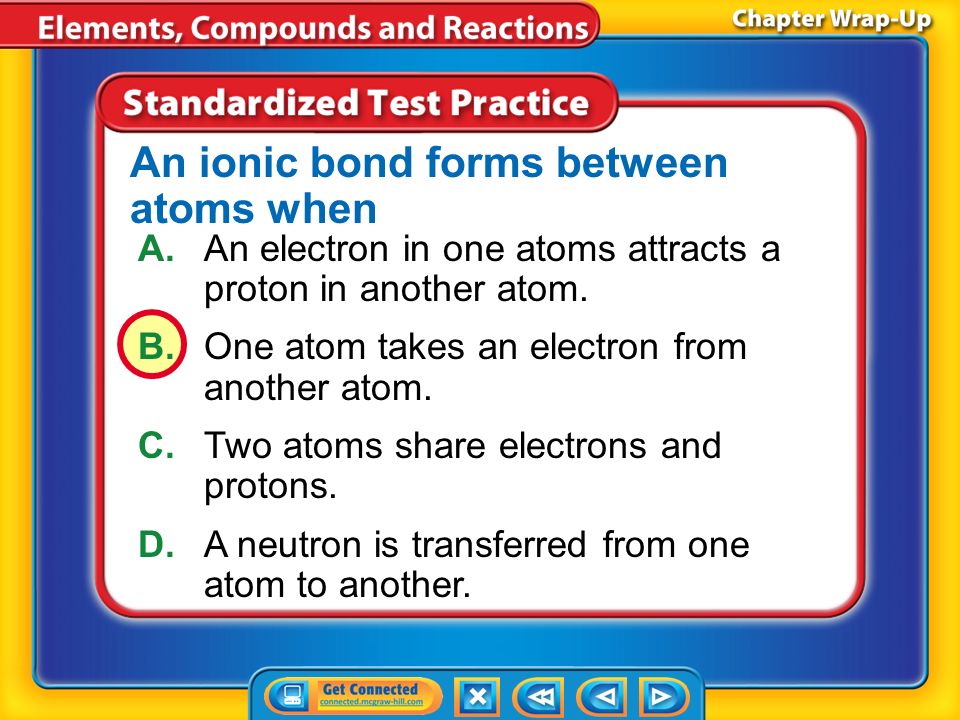 Elements, Compounds and Reactions

Chapter Wrap-Up

Standardized Test Practice

An ionic bond forms between atoms when

A. An electron in one atoms attracts a proton in another atom.

B. One atom takes an electron from another atom.

C. Two atoms share electrons and protons.

D. A neutron is transferred from one atom to another.

Get Connected
connected.mcgraw-hill.com